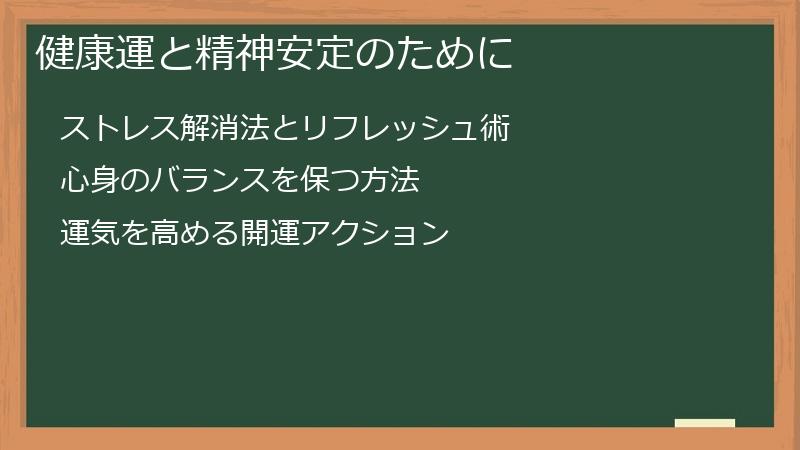 健康運と精神安定のために

ストレス解消法とリフレッシュ術

心身のバランスを保つ方法

運気を高める開運アクション